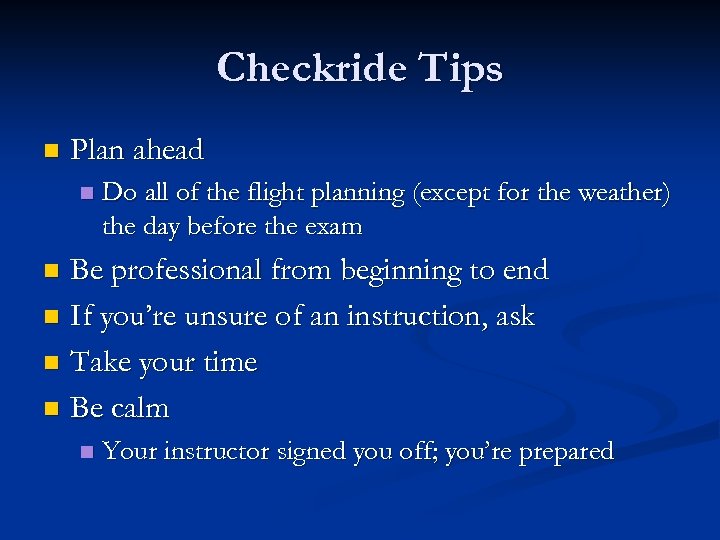 Checkride Tips

- Plan ahead
  - Do all of the flight planning (except for the weather) the day before the exam
- Be professional from beginning to end
- If you’re unsure of an instruction, ask
- Take your time
- Be calm
  - Your instructor signed you off; you’re prepared